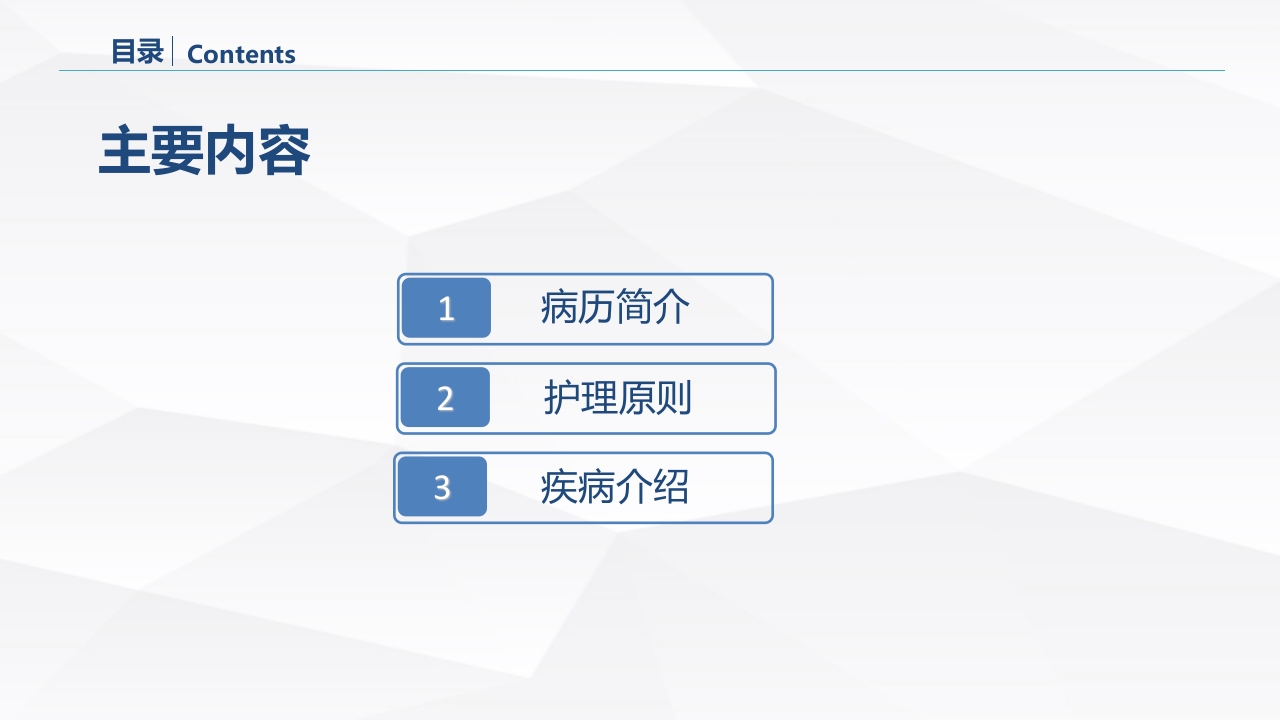 目录 | Contents

主要内容

1 病历简介

2 护理原则

3 疾病介绍